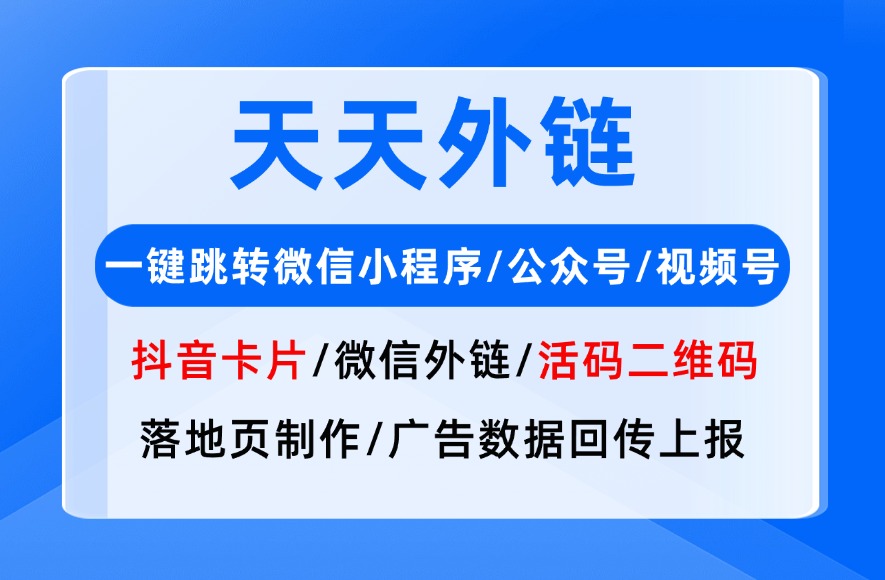 天天外链

一键跳转微信小程序/公众号/视频号

抖音卡片/微信外链/活码二维码

落地页制作/广告数据回传上报